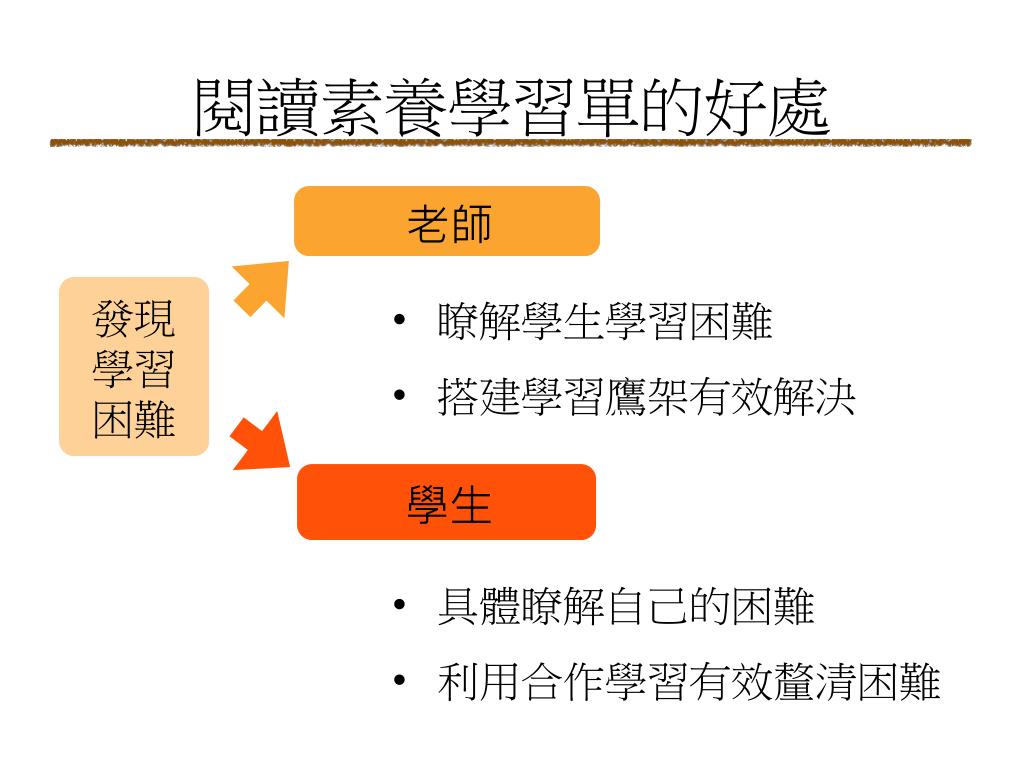 閱讀素養學習單的好處

發現學習困難

老師

• 瞭解學生學習困難
• 搭建學習鷹架有效解決

學生

• 具體瞭解自己的困難
• 利用合作學習有效釐清困難